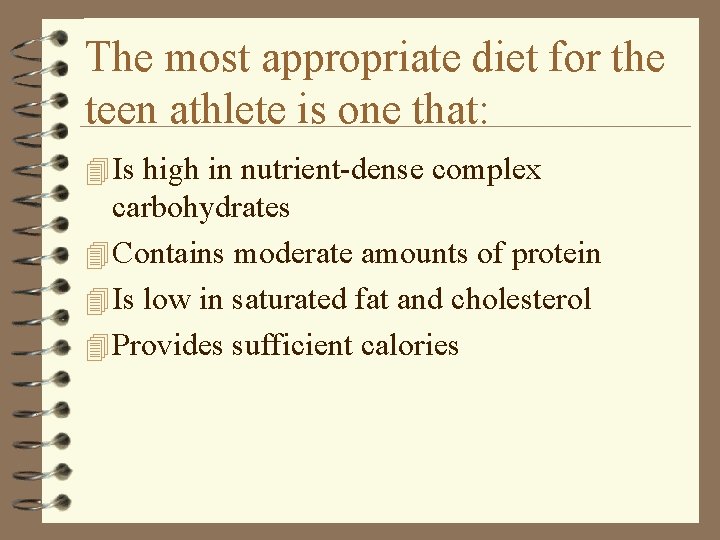 The most appropriate diet for the teen athlete is one that:

Is high in nutrient-dense complex carbohydrates

Contains moderate amounts of protein

Is low in saturated fat and cholesterol

Provides sufficient calories